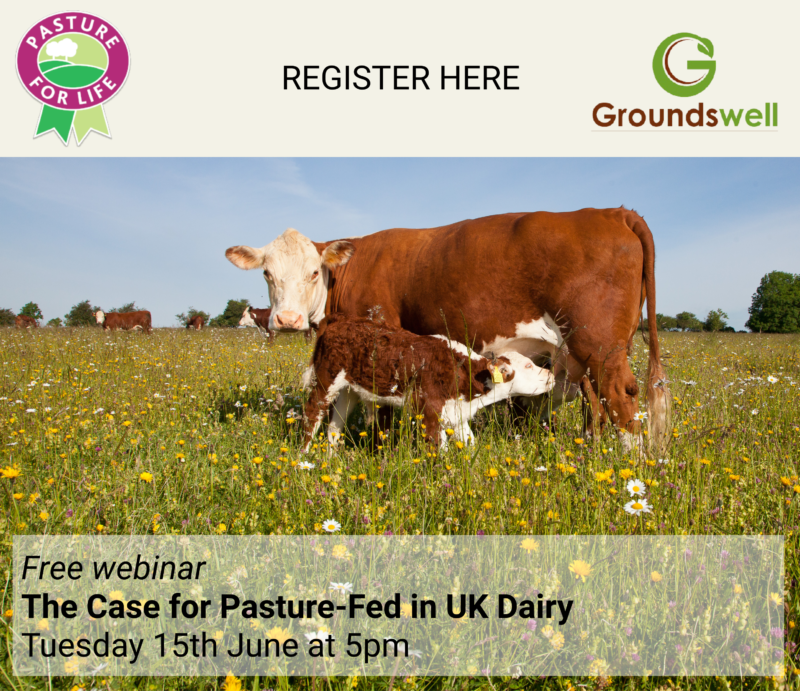 PASTURE FOR LIFE

REGISTER HERE

Groundswell

Free webinar
The Case for Pasture-Fed in UK Dairy
Tuesday 15th June at 5pm